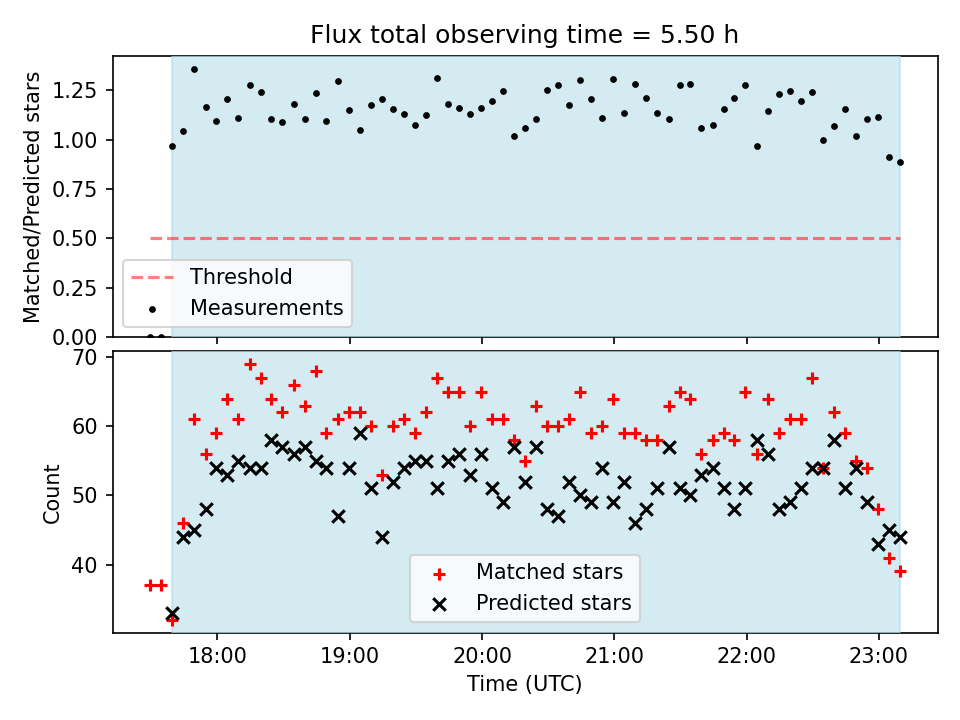 Flux total observing time = 5.50 h

Matched/Predicted stars

1.25
1.00
0.75
0.50
0.25
0.00

Threshold
Measurements

Count

70
60
50
40

Matched stars
Predicted stars

18:00
19:00
20:00
21:00
22:00
23:00

Time (UTC)